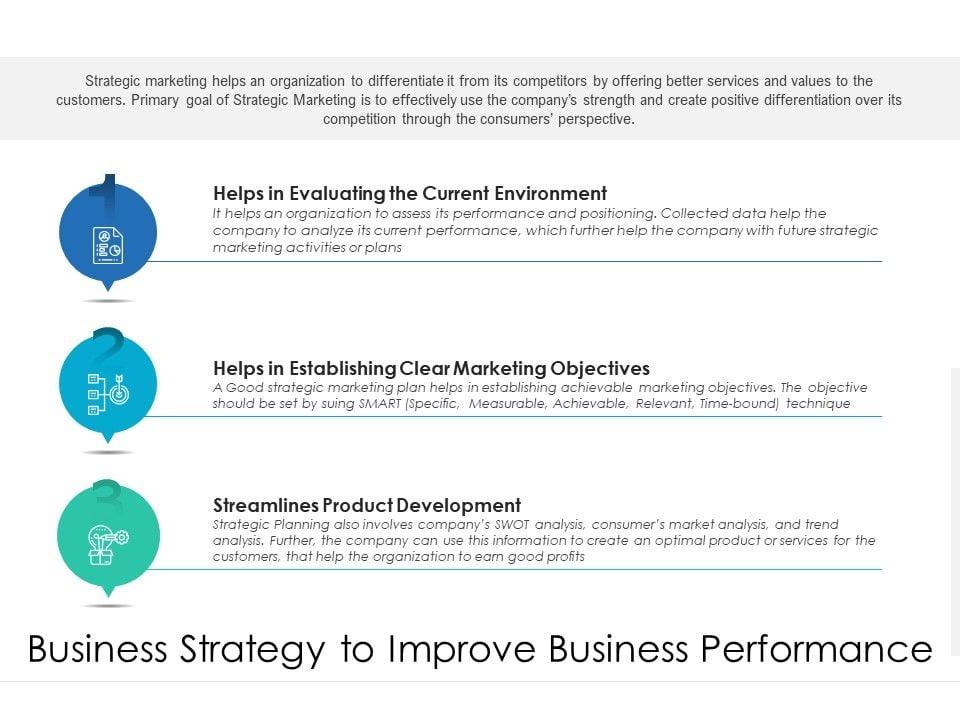 Strategic marketing helps an organization to differentiate it from its competitors by offering better services and values to the customers. Primary goal of Strategic Marketing is to effectively use the company's strength and create positive differentiation over its competition through the consumers' perspective.

1

Helps in Evaluating the Current Environment
It helps an organization to assess its performance and positioning. Collected data help the company to analyze its current performance, which further help the company with future strategic marketing activities or plans

2

Helps in Establishing Clear Marketing Objectives
A Good strategic marketing plan helps in establishing achievable marketing objectives. The objective should be set by suing SMART (Specific, Measurable, Achievable, Relevant, Time-bound) technique

3

Streamlines Product Development
Strategic Planning also involves company's SWOT analysis, consumer's market analysis, and trend analysis. Further, the company can use this information to create an optimal product or services for the customers, that help the organization to earn good profits

Business Strategy to Improve Business Performance